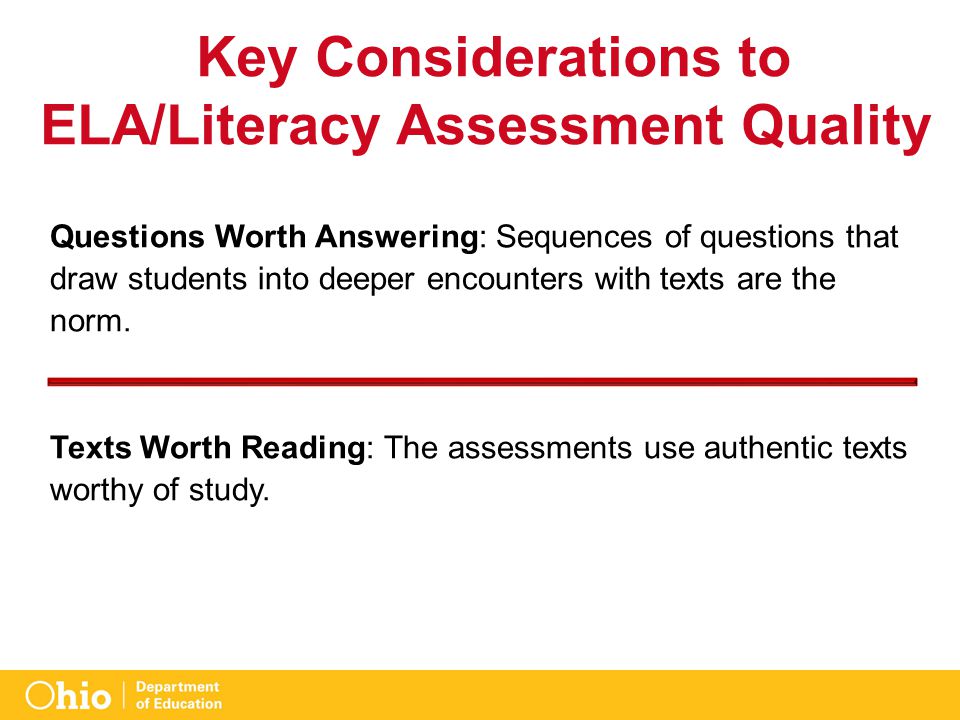 Key Considerations to ELA/Literacy Assessment Quality

Questions Worth Answering: Sequences of questions that draw students into deeper encounters with texts are the norm.

Texts Worth Reading: The assessments use authentic texts worthy of study.

Ohio | Department of Education